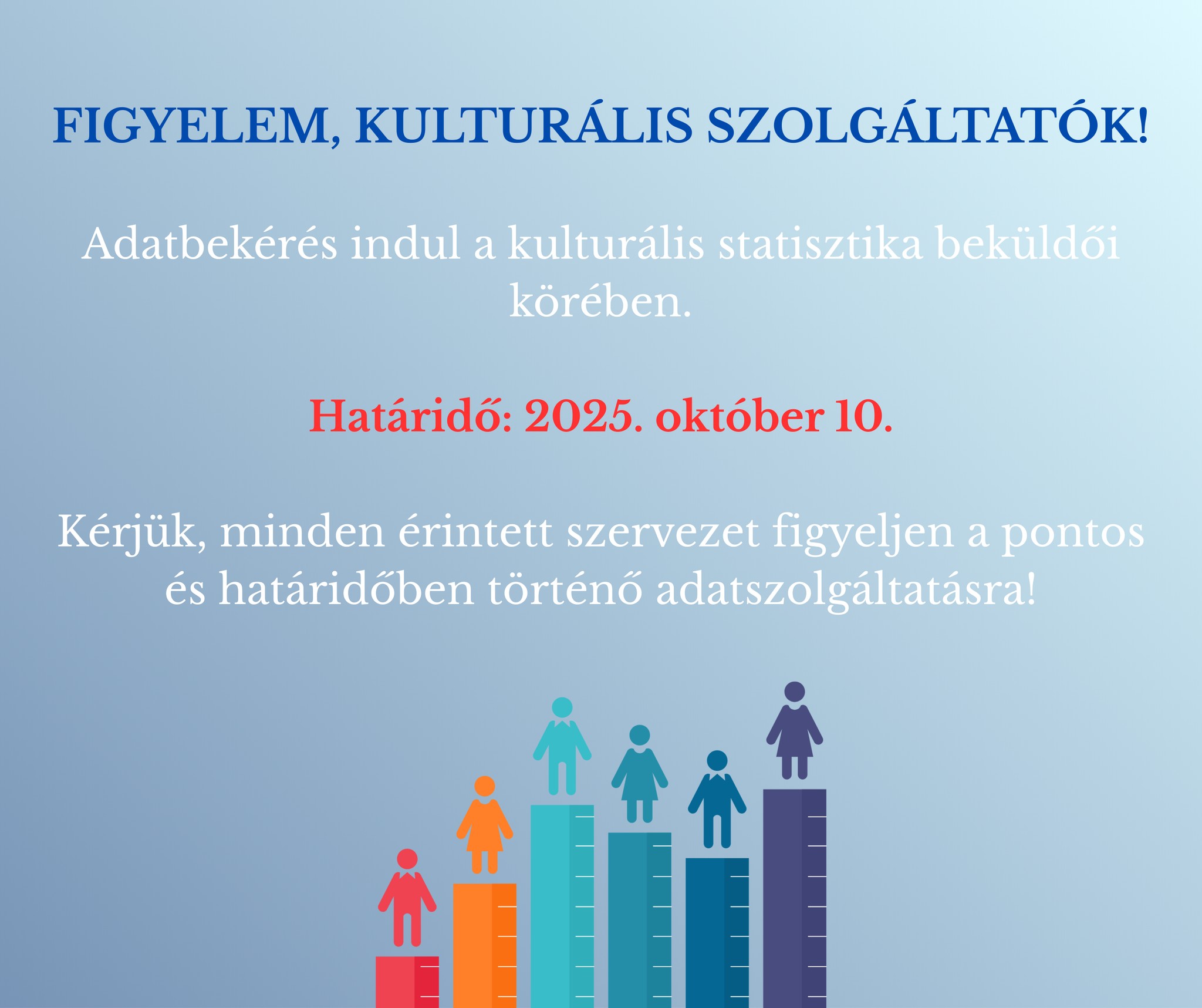 FIGYELEM, KULTURÁLIS SZOLGÁLTATÓK!

Adatbekérés indul a kulturális statisztika beküldői körében.

Határidő: 2025. október 10.

Kérjük, minden érintett szervezet figyeljen a pontos és határidőben történő adatszolgáltatásra!